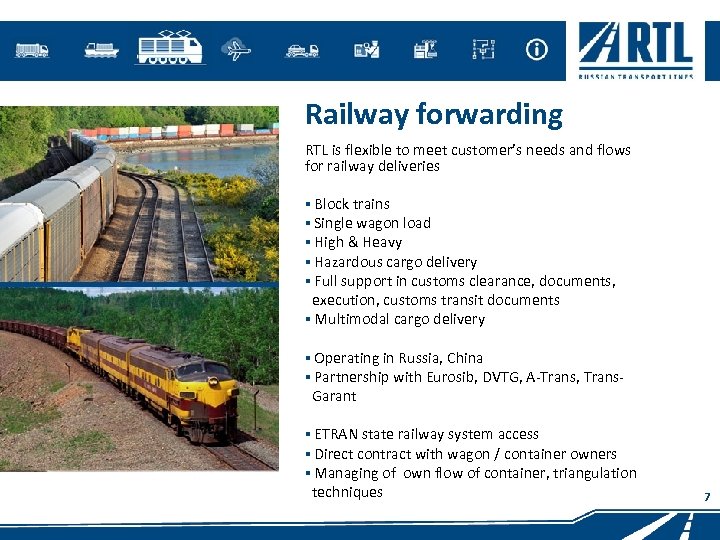 RTL
RUSSIAN TRANSPORT LINES

Railway forwarding

RTL is flexible to meet customer's needs and flows for railway deliveries

▪ Block trains
▪ Single wagon load
▪ High & Heavy
▪ Hazardous cargo delivery
▪ Full support in customs clearance, documents, execution, customs transit documents
▪ Multimodal cargo delivery

▪ Operating in Russia, China
▪ Partnership with Eurosib, DVTG, A-Trans, Trans-Garant

▪ ETRAN state railway system access
▪ Direct contract with wagon / container owners
▪ Managing of own flow of container, triangulation techniques

7